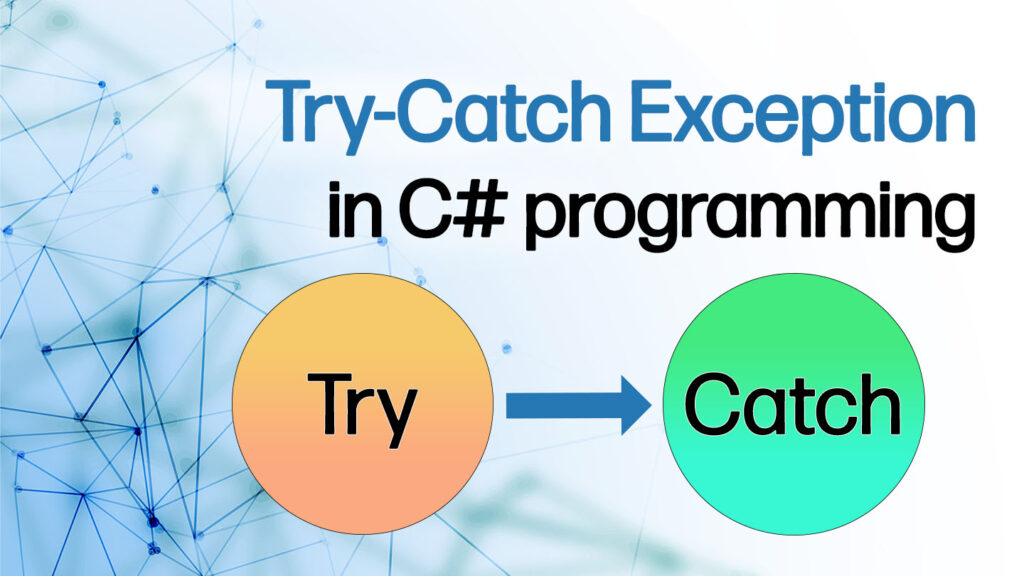 Try-Catch Exception
in C# programming

Try

Catch